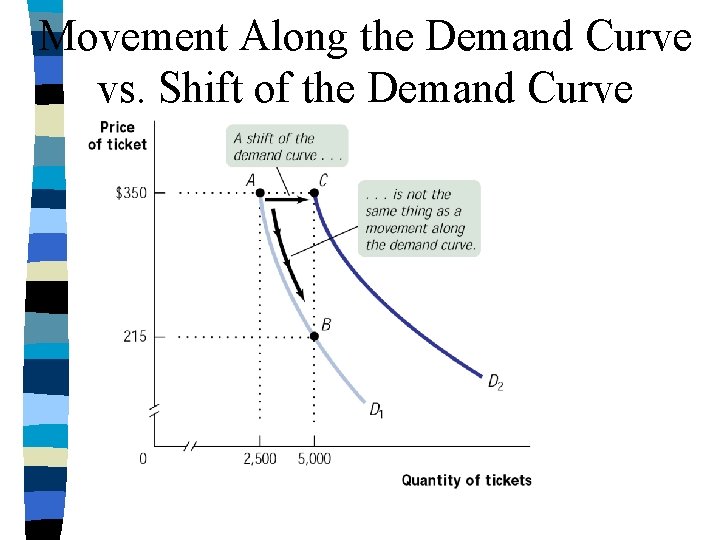 Movement Along the Demand Curve vs. Shift of the Demand Curve

Price of ticket

A shift of the demand curve . . .

. . . is not the same thing as a movement along the demand curve.

$350

215

0

A

C

B

$D_1$

$D_2$

2,500

5,000

Quantity of tickets